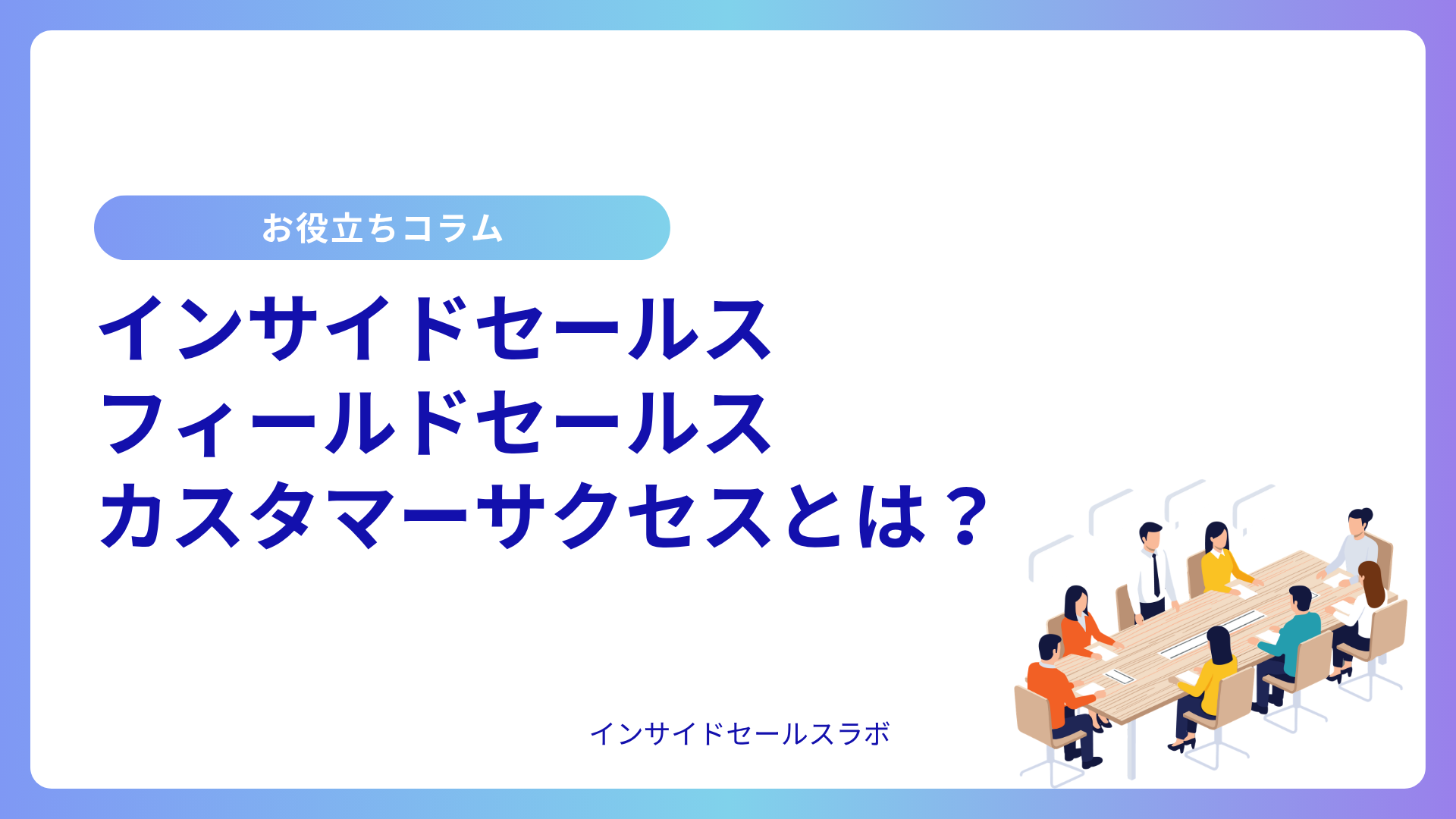 お役立ちコラム

インサイドセールス
フィールドセールス
カスタマーサクセスとは？

インサイドセールスラボ